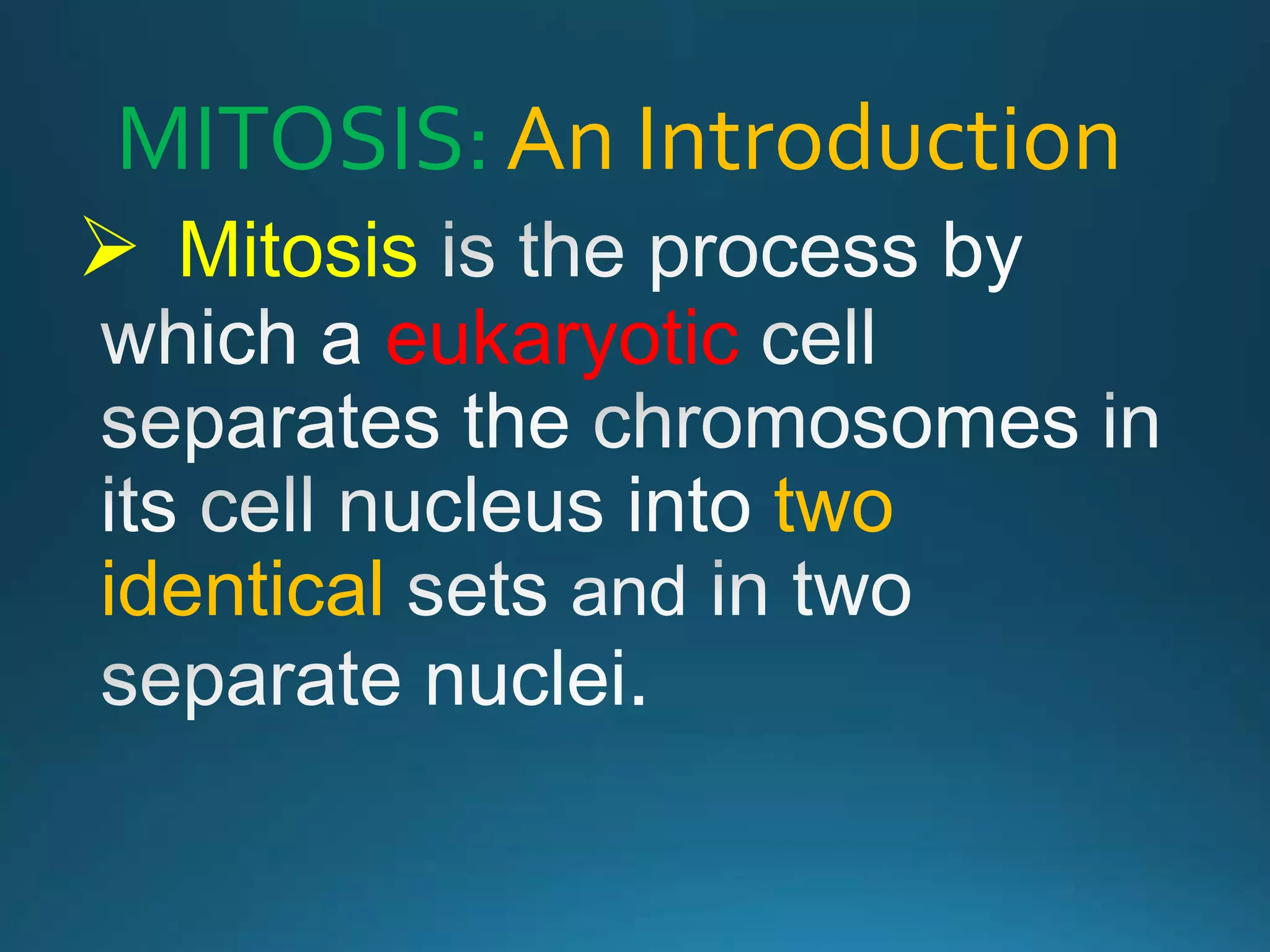 MITOSIS: An Introduction

➢ Mitosis is the process by which a eukaryotic cell separates the chromosomes in its cell nucleus into two identical sets and in two separate nuclei.